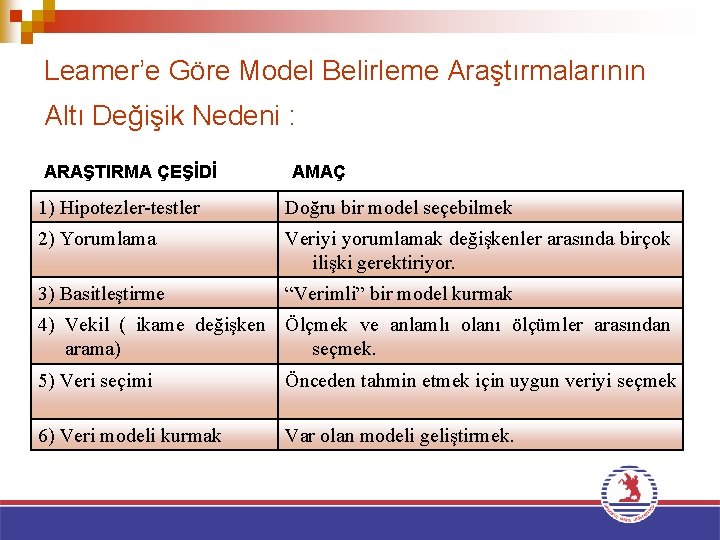 Leamer'e Göre Model Belirleme Araştırmalarının Altı Değişik Nedeni :

| ARAŞTIRMA ÇEŞİDİ | AMAÇ |
|---|---|
| 1) Hipotezler-testler | Doğru bir model seçebilmek |
| 2) Yorumlama | Veriyi yorumlamak değişkenler arasında birçok ilişki gerektiriyor. |
| 3) Basitleştirme | "Verimli" bir model kurmak |
| 4) Vekil ( ikame değişken arama) | Ölçmek ve anlamlı olanı ölçümler arasından seçmek. |
| 5) Veri seçimi | Önceden tahmin etmek için uygun veriyi seçmek |
| 6) Veri modeli kurmak | Var olan modeli geliştirmek. |